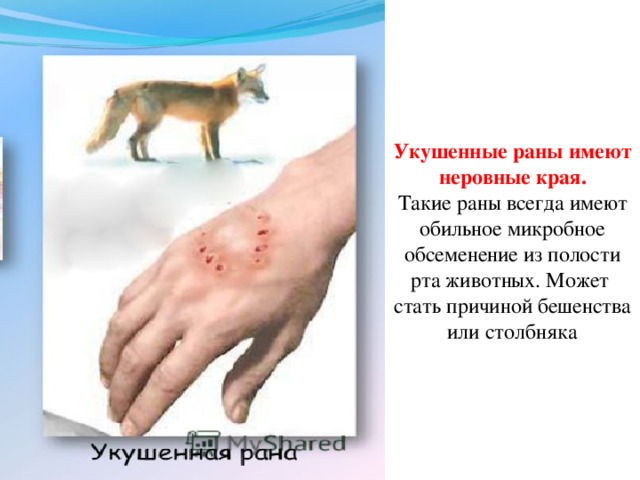 Укушенные раны имеют неровные края.
Такие раны всегда имеют обильное микробное обсеменение из полости рта животных. Может стать причиной бешенства или столбняка

MyShared

Укушенная рана